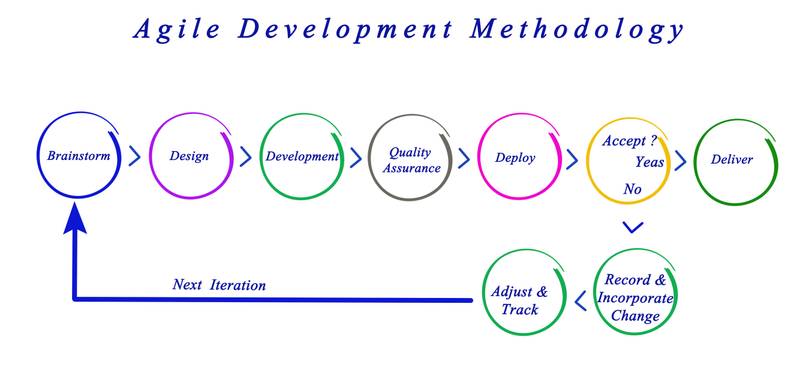 Agile Development Methodology

Brainstorm

Design

Development

Quality Assurance

Deploy

Accept ?
Yeas
No

Deliver

Record & Incorporate Change

Adjust & Track

Next Iteration